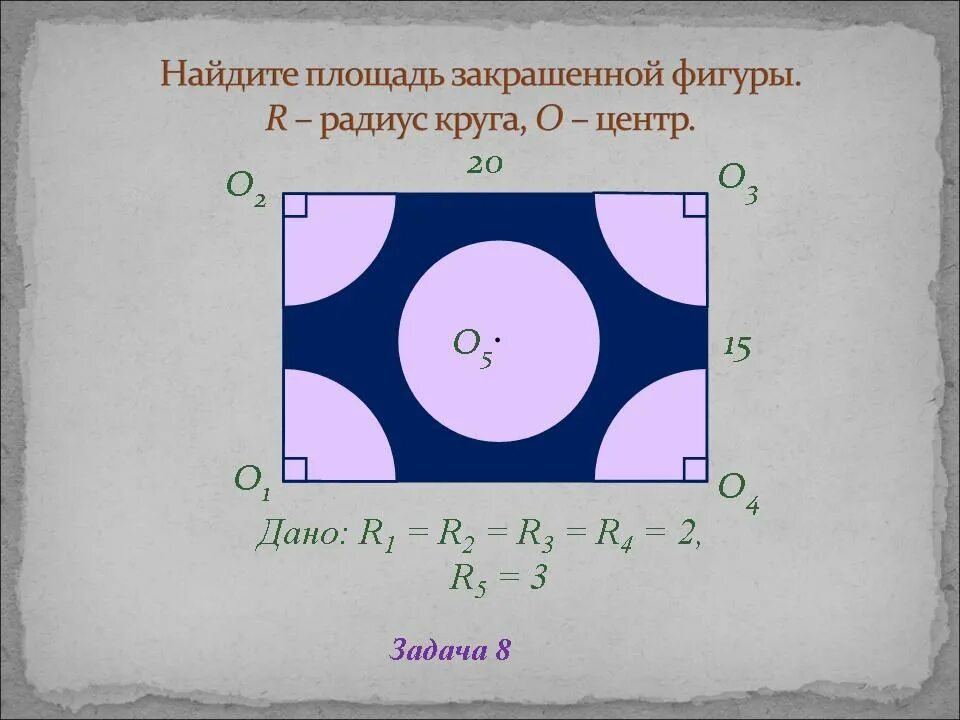 Найдите площадь закрашенной фигуры.
$R$ – радиус круга, $O$ – центр.

20

$O_2$

$O_3$

$O_5$

15

$O_1$

$O_4$

Дано: $R_1 = R_2 = R_3 = R_4 = 2$,
$R_5 = 3$

Задача 8